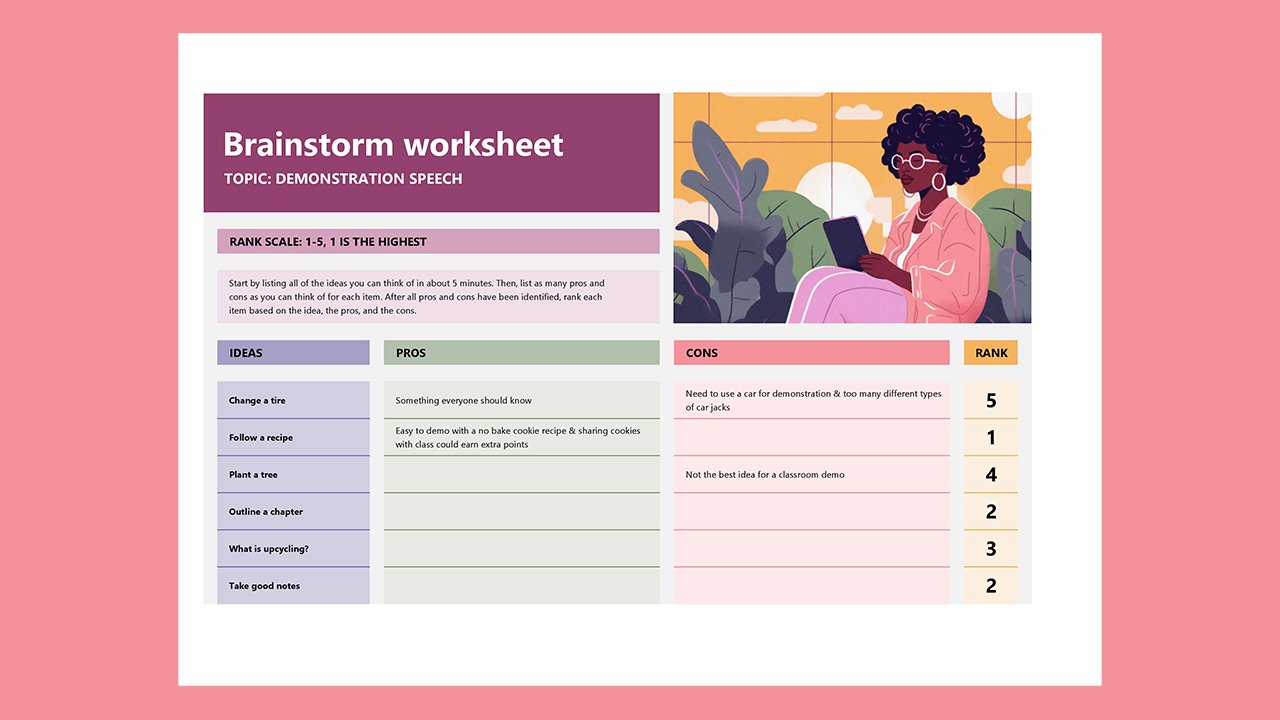 Brainstorm worksheet

TOPIC: DEMONSTRATION SPEECH

RANK SCALE: 1-5, 1 IS THE HIGHEST

Start by listing all of the ideas you can think of in about 5 minutes. Then, list as many pros and cons as you can think of for each item. After all pros and cons have been identified, rank each item based on the idea, the pros, and the cons.

| IDEAS | PROS | CONS | RANK |
|---|---|---|---|
| Change a tire | Something everyone should know | Need to use a car for demonstration & too many different types of car jacks | 5 |
| Follow a recipe | Easy to demo with a no bake cookie recipe & sharing cookies with class could earn extra points | | 1 |
| Plant a tree | | Not the best idea for a classroom demo | 4 |
| Outline a chapter | | | 2 |
| What is upcycling? | | | 3 |
| Take good notes | | | 2 |